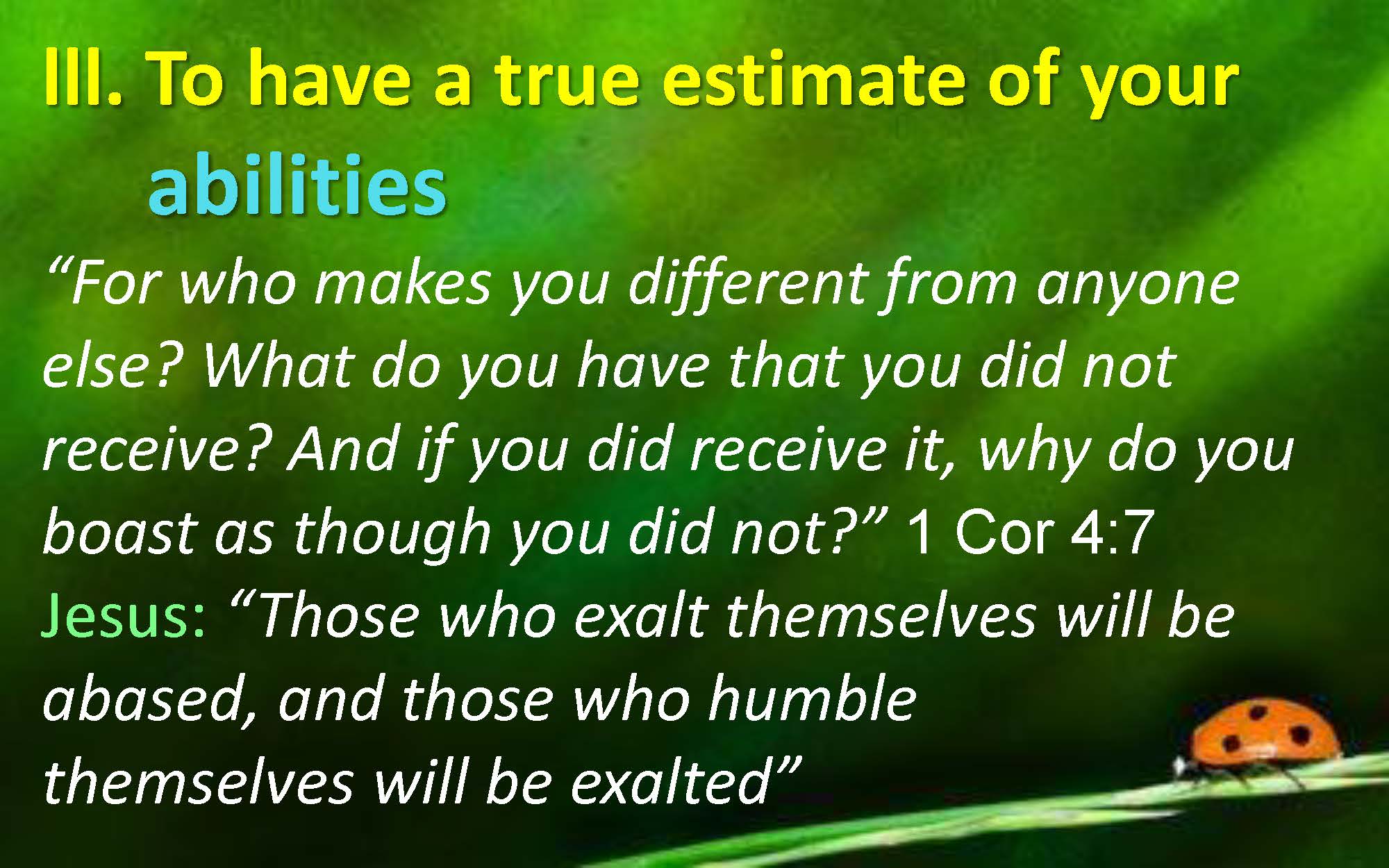 III. To have a true estimate of your abilities

“For who makes you different from anyone else? What do you have that you did not receive? And if you did receive it, why do you boast as though you did not?” 1 Cor 4:7

Jesus: “Those who exalt themselves will be abased, and those who humble themselves will be exalted”